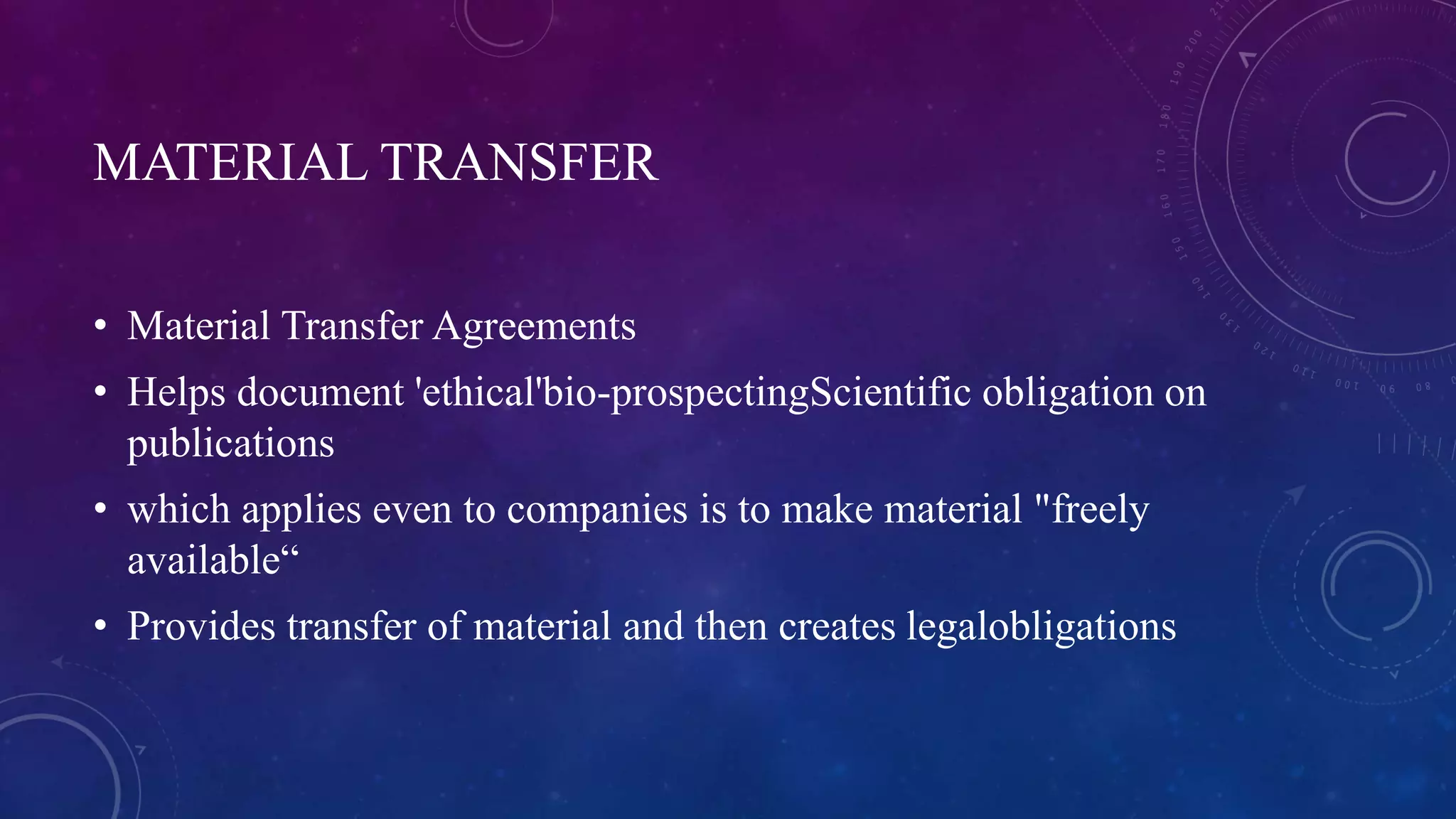 MATERIAL TRANSFER

• Material Transfer Agreements

• Helps document 'ethical'bio-prospectingScientific obligation on publications

• which applies even to companies is to make material "freely available“

• Provides transfer of material and then creates legalobligations